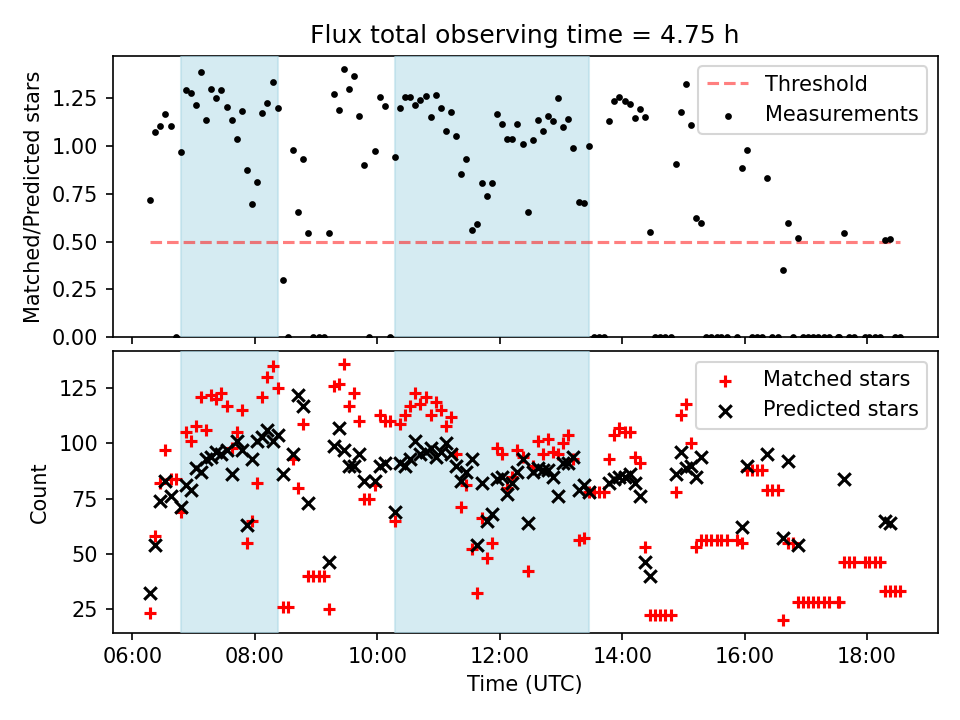 Flux total observing time = 4.75 h

Matched/Predicted stars

1.25
1.00
0.75
0.50
0.25
0.00

Threshold
Measurements

Count

125
100
75
50
25

Matched stars
Predicted stars

06:00
08:00
10:00
12:00
14:00
16:00
18:00

Time (UTC)